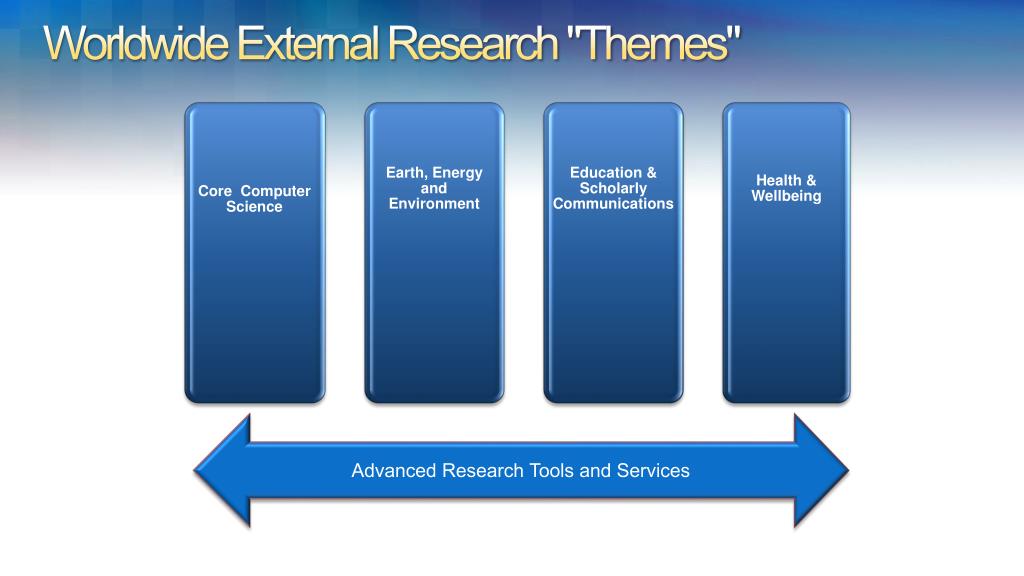 Worldwide External Research "Themes"

Core Computer Science

Earth, Energy and Environment

Education & Scholarly Communications

Health & Wellbeing

Advanced Research Tools and Services